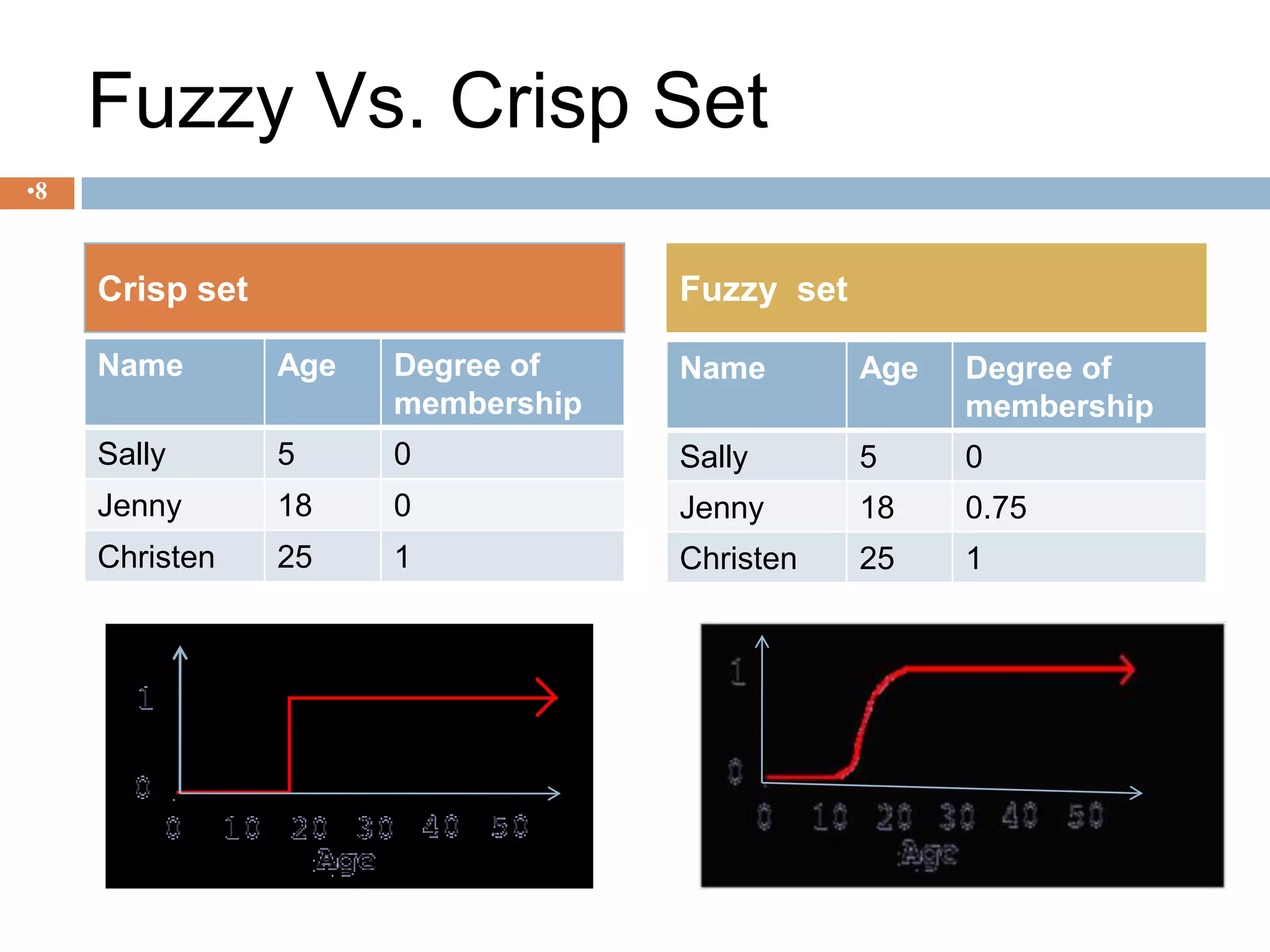 Fuzzy Vs. Crisp Set

•8

Crisp set

| Name | Age | Degree of membership |
|---|---|---|
| Sally | 5 | 0 |
| Jenny | 18 | 0 |
| Christen | 25 | 1 |

Fuzzy set

| Name | Age | Degree of membership |
|---|---|---|
| Sally | 5 | 0 |
| Jenny | 18 | 0.75 |
| Christen | 25 | 1 |

1
0
0 10 20 30 40 50
Age

1
0
0 10 20 30 40 50
Age